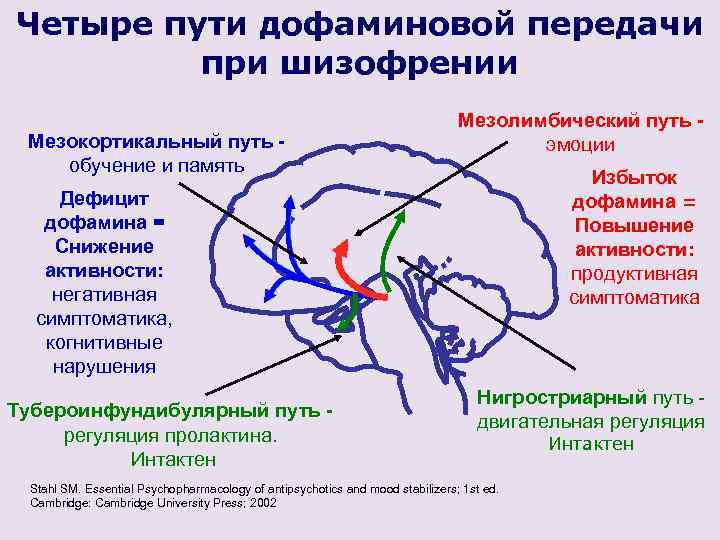 Четыре пути дофаминовой передачи при шизофрении

Мезокортикальный путь - обучение и память

Дефицит дофамина = Снижение активности: негативная симптоматика, когнитивные нарушения

Мезолимбический путь - эмоции

Избыток дофамина = Повышение активности: продуктивная симптоматика

Тубероинфундибулярный путь - регуляция пролактина. Интактен

Нигростриарный путь - двигательная регуляция Интактен

Stahl SM. Essential Psychopharmacology of antipsychotics and mood stabilizers; 1st ed. Cambridge: Cambridge University Press; 2002